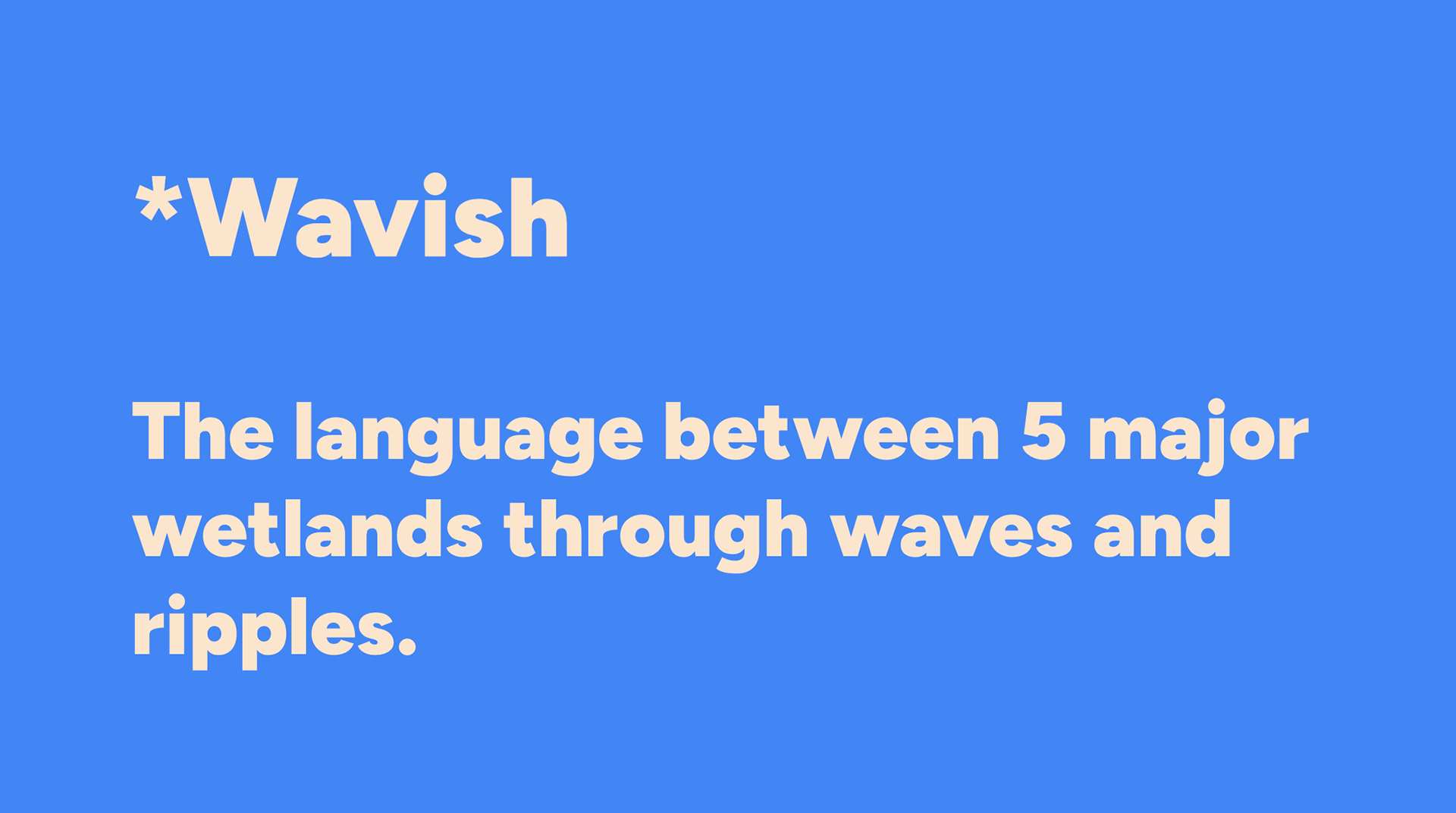 *Wavish

The language between 5 major wetlands through waves and ripples.